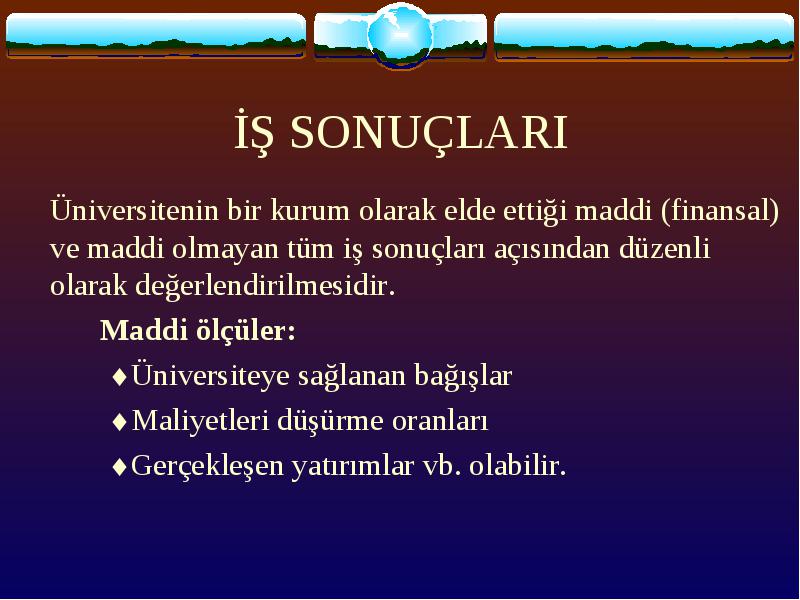 İŞ SONUÇLARI

Üniversitenin bir kurum olarak elde ettiği maddi (finansal) ve maddi olmayan tüm iş sonuçları açısından düzenli olarak değerlendirilmesidir.

Maddi ölçüler:

♦Üniversiteye sağlanan bağışlar

♦Maliyetleri düşürme oranları

♦Gerçekleşen yatırımlar vb. olabilir.